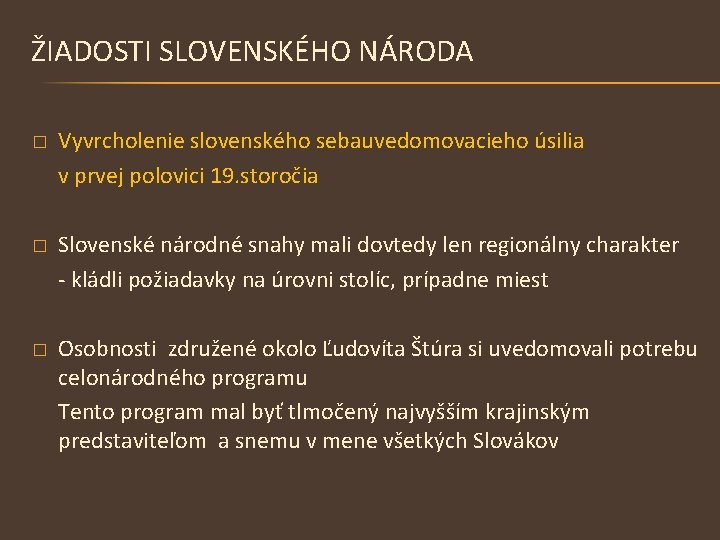 ŽIADOSTI SLOVENSKÉHO NÁRODA

□ Vyvrcholenie slovenského sebauvedomovacieho úsilia v prvej polovici 19.storočia

□ Slovenské národné snahy mali dovtedy len regionálny charakter - kládli požiadavky na úrovni stolíc, prípadne miest

□ Osobnosti združené okolo Ľudovíta Štúra si uvedomovali potrebu celonárodného programu
Tento program mal byť tlmočený najvyšším krajinským predstaviteľom a snemu v mene všetkých Slovákov